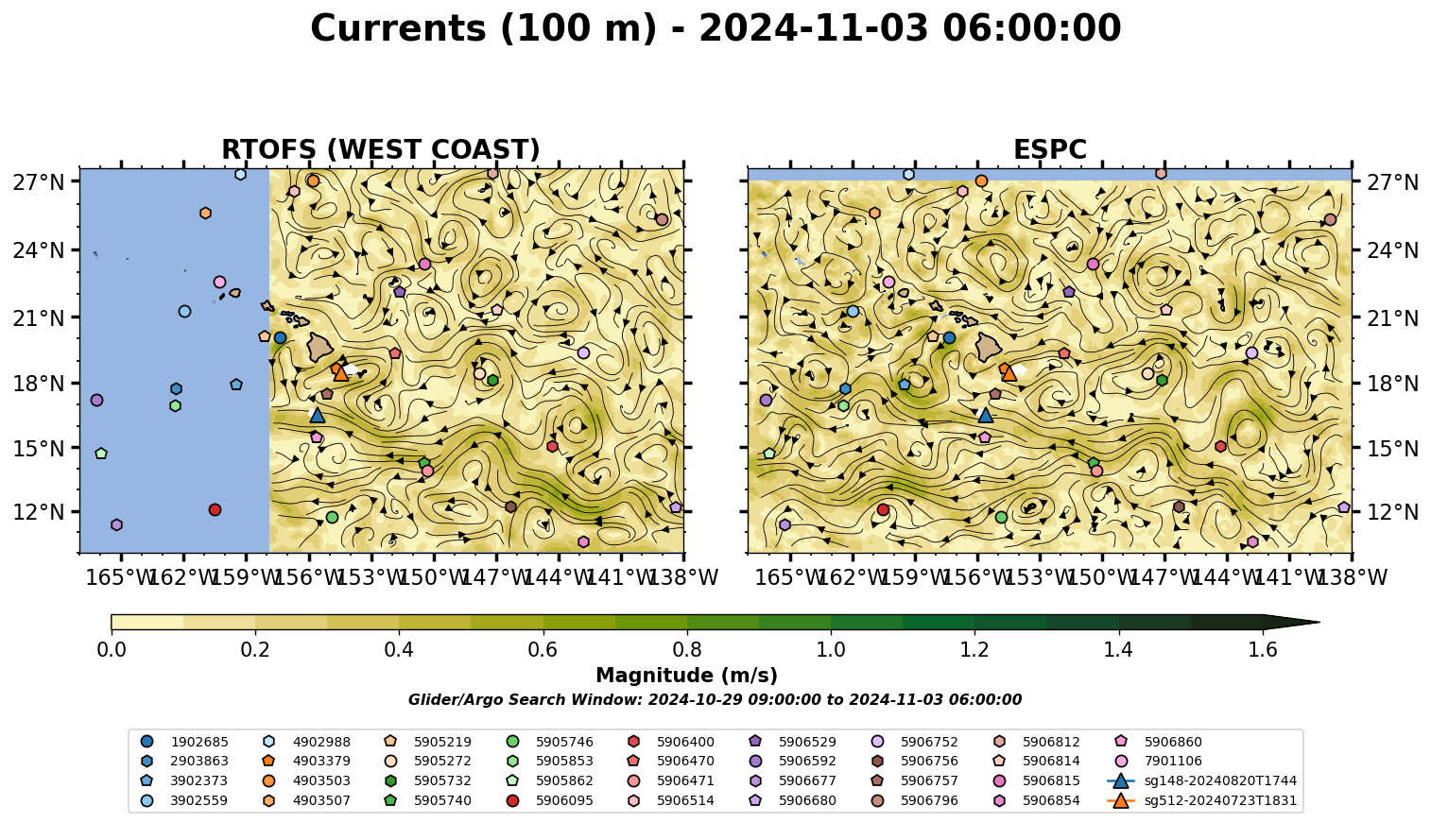 Currents (100 m) - 2024-11-03 06:00:00

RTOFS (WEST COAST)

27°N
24°N
21°N
18°N
15°N
12°N

165°W 162°W 159°W 156°W 153°W 150°W 147°W 144°W 141°W 138°W

ESPC

27°N
24°N
21°N
18°N
15°N
12°N

165°W 162°W 159°W 156°W 153°W 150°W 147°W 144°W 141°W 138°W

0.0 0.2 0.4 0.6 0.8 1.0 1.2 1.4 1.6

Magnitude (m/s)

Glider/Argo Search Window: 2024-10-29 09:00:00 to 2024-11-03 06:00:00

1902685
2903863
3902373
3902559
4902988
4903379
4903503
4903507
5905219
5905272
5905732
5905740
5905746
5905853
5905862
5906095
5906400
5906470
5906471
5906514
5906529
5906592
5906677
5906680
5906752
5906756
5906757
5906796
5906812
5906814
5906815
5906854
5906860
7901106
sg148-20240820T1744
sg512-20240723T1831